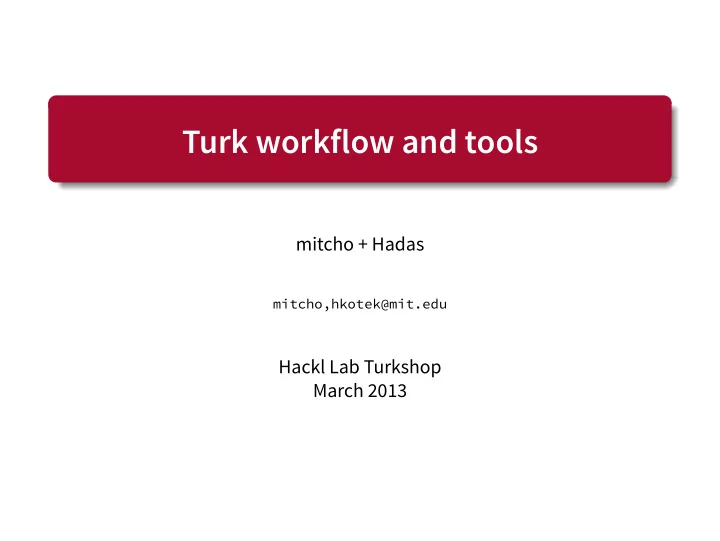 Turk workflow and tools

mitcho + Hadas

mitcho,hkotek@mit.edu

Hackl Lab Turkshop
March 2013